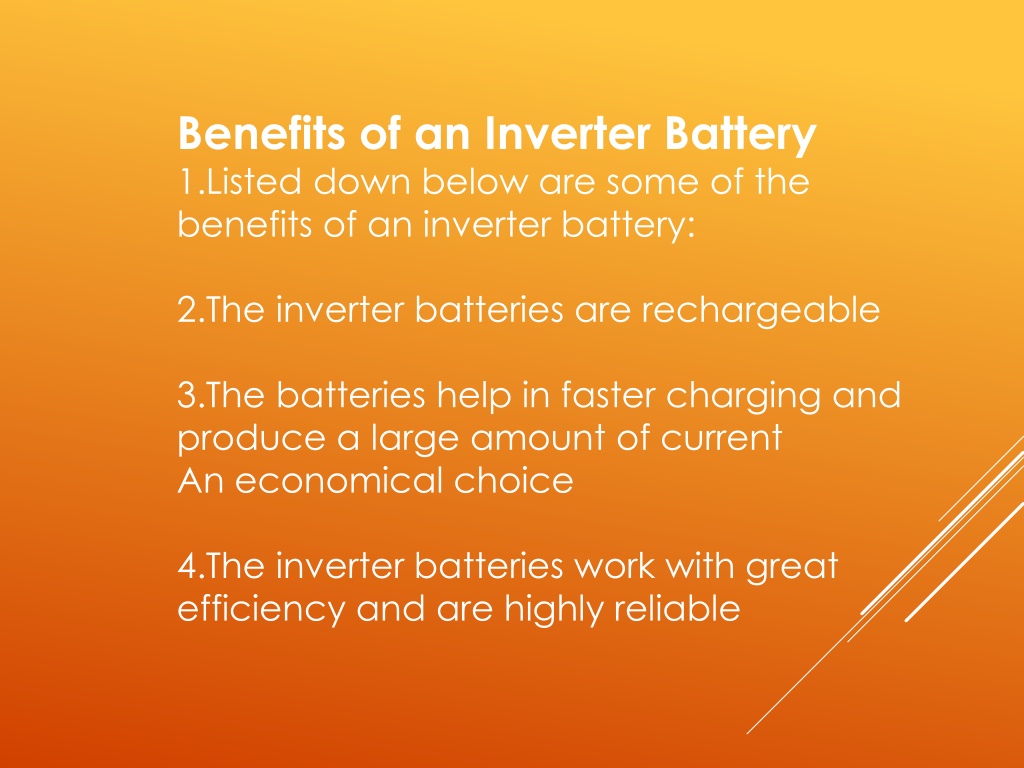 Benefits of an Inverter Battery
1.Listed down below are some of the benefits of an inverter battery:

2.The inverter batteries are rechargeable

3.The batteries help in faster charging and produce a large amount of current
An economical choice

4.The inverter batteries work with great efficiency and are highly reliable